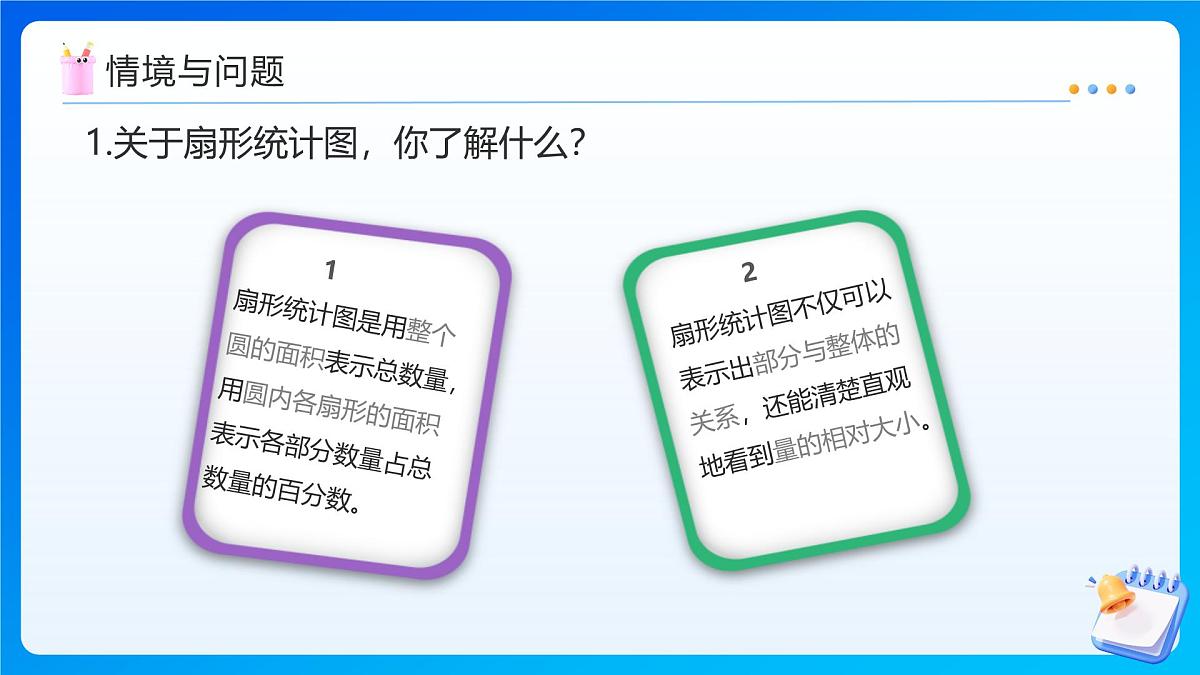 情境与问题

1.关于扇形统计图，你了解什么？

1
扇形统计图是用整个圆的面积表示总数量，用圆内各扇形的面积表示各部分数量占总数量的百分数。

2
扇形统计图不仅可以表示出部分与整体的关系，还能清楚直观地看到量的相对大小。